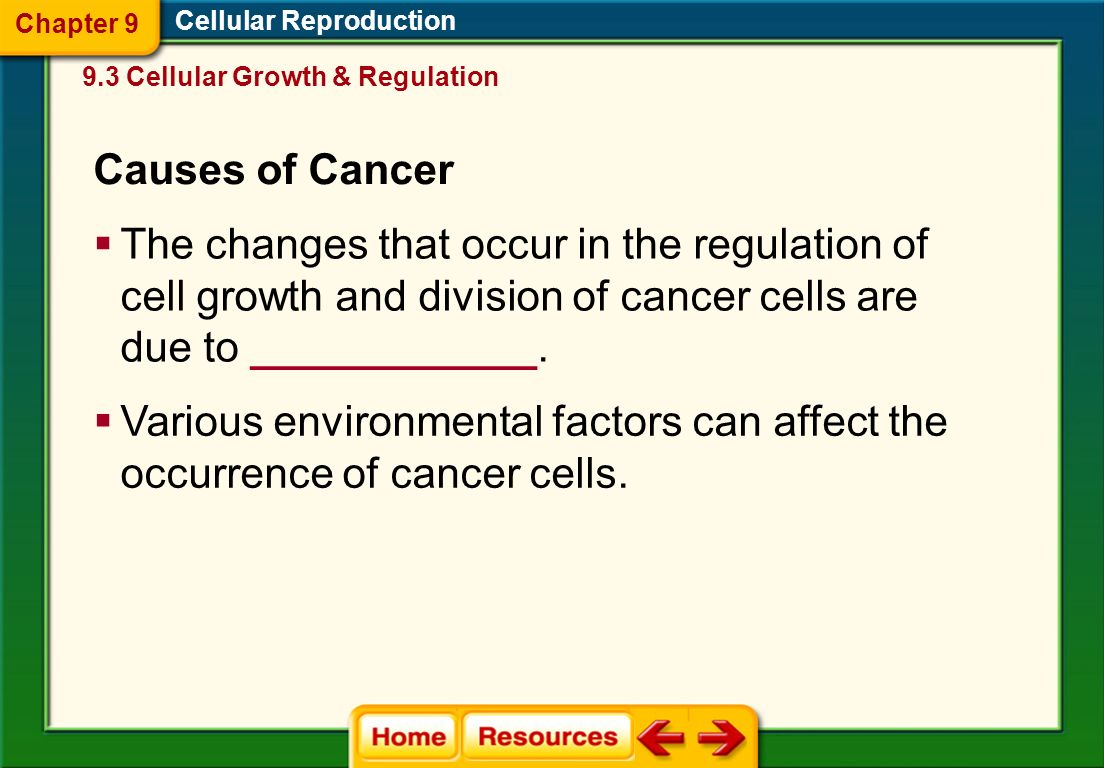 Chapter 9

Cellular Reproduction

9.3 Cellular Growth & Regulation

Causes of Cancer

▪ The changes that occur in the regulation of cell growth and division of cancer cells are due to ____________.

▪ Various environmental factors can affect the occurrence of cancer cells.

Home Resources